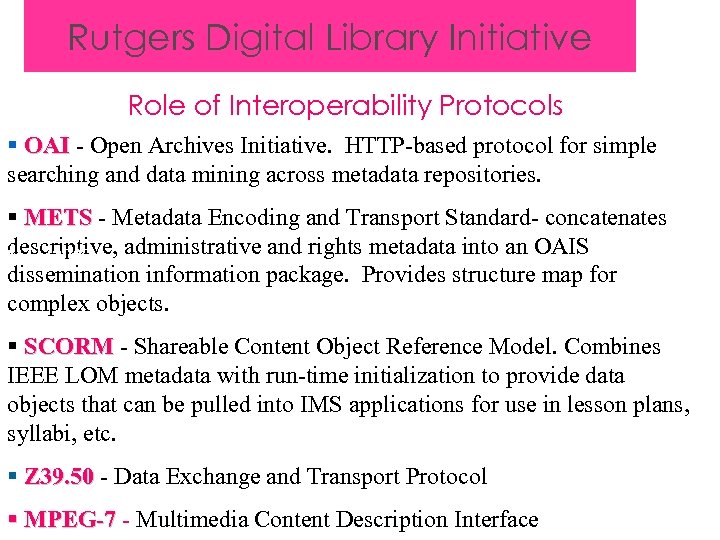 Rutgers Digital Library Initiative

Role of Interoperability Protocols

▪ OAI - Open Archives Initiative. HTTP-based protocol for simple searching and data mining across metadata repositories.

▪ METS - Metadata Encoding and Transport Standard- concatenates descriptive, administrative and rights metadata into an OAIS dissemination information package. Provides structure map for complex objects.

▪ SCORM - Shareable Content Object Reference Model. Combines IEEE LOM metadata with run-time initialization to provide data objects that can be pulled into IMS applications for use in lesson plans, syllabi, etc.

▪ Z39.50 - Data Exchange and Transport Protocol

▪ MPEG-7 - Multimedia Content Description Interface